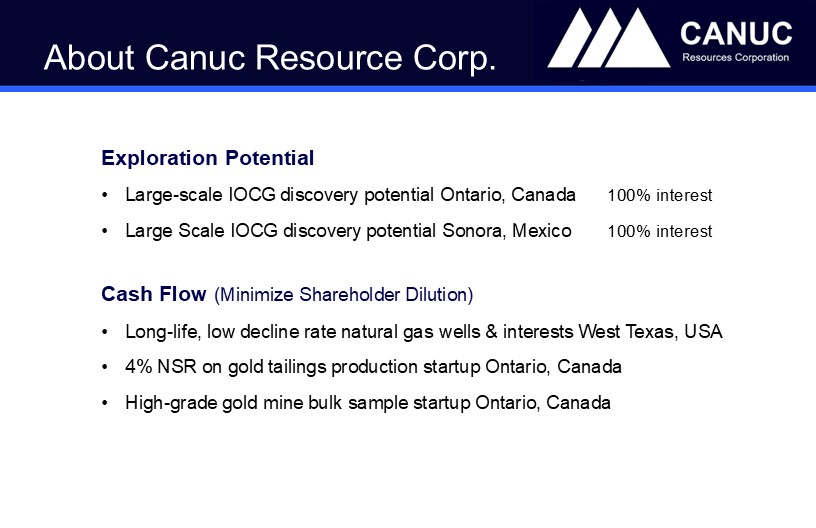 About Canuc Resource Corp.

CANUC
Resources Corporation

Exploration Potential

• Large-scale IOCG discovery potential Ontario, Canada 100% interest

• Large Scale IOCG discovery potential Sonora, Mexico 100% interest

Cash Flow (Minimize Shareholder Dilution)

• Long-life, low decline rate natural gas wells & interests West Texas, USA

• 4% NSR on gold tailings production startup Ontario, Canada

• High-grade gold mine bulk sample startup Ontario, Canada